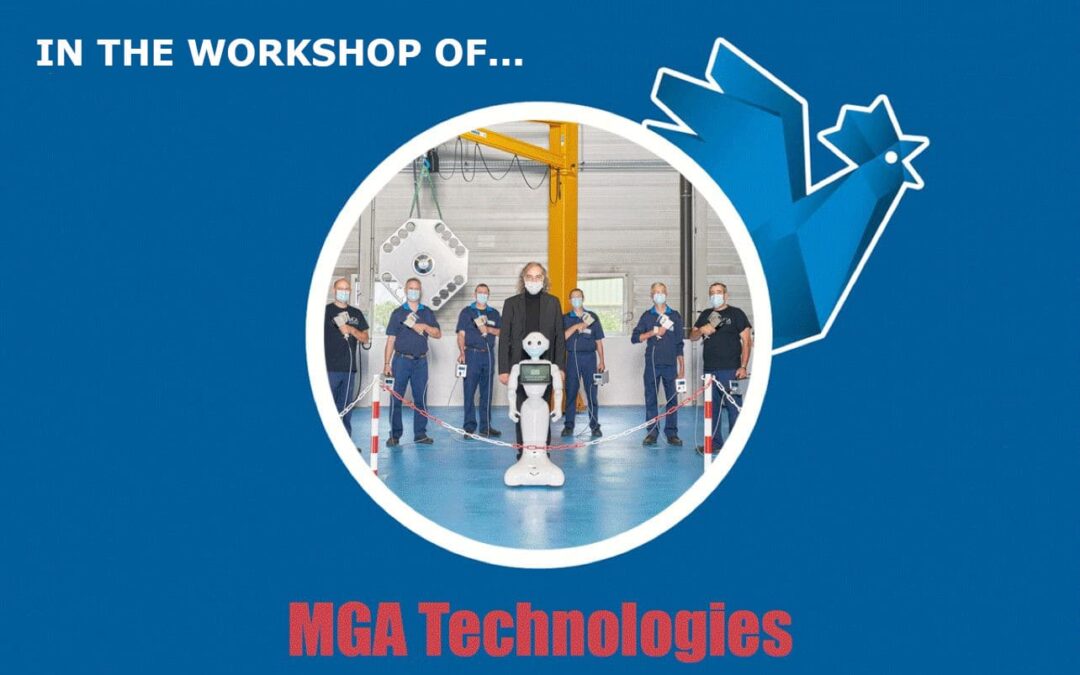 IN THE WORKSHOP OF...

MGA Technologies